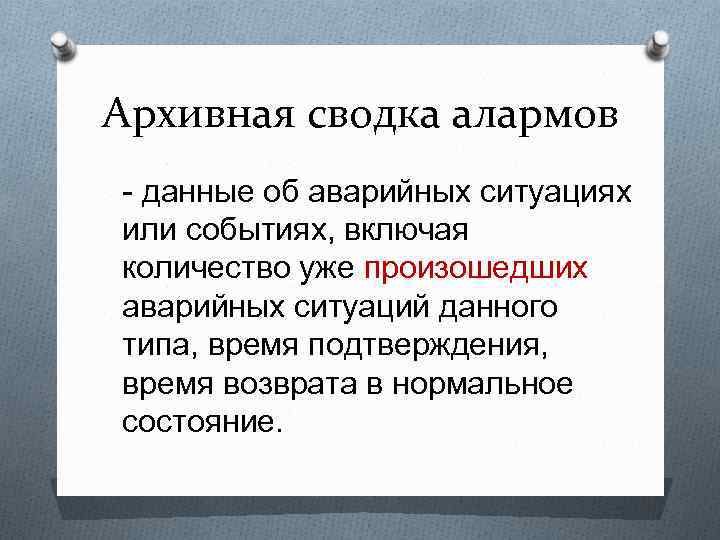 Архивная сводка алармов

- данные об аварийных ситуациях или событиях, включая количество уже произошедших аварийных ситуаций данного типа, время подтверждения, время возврата в нормальное состояние.